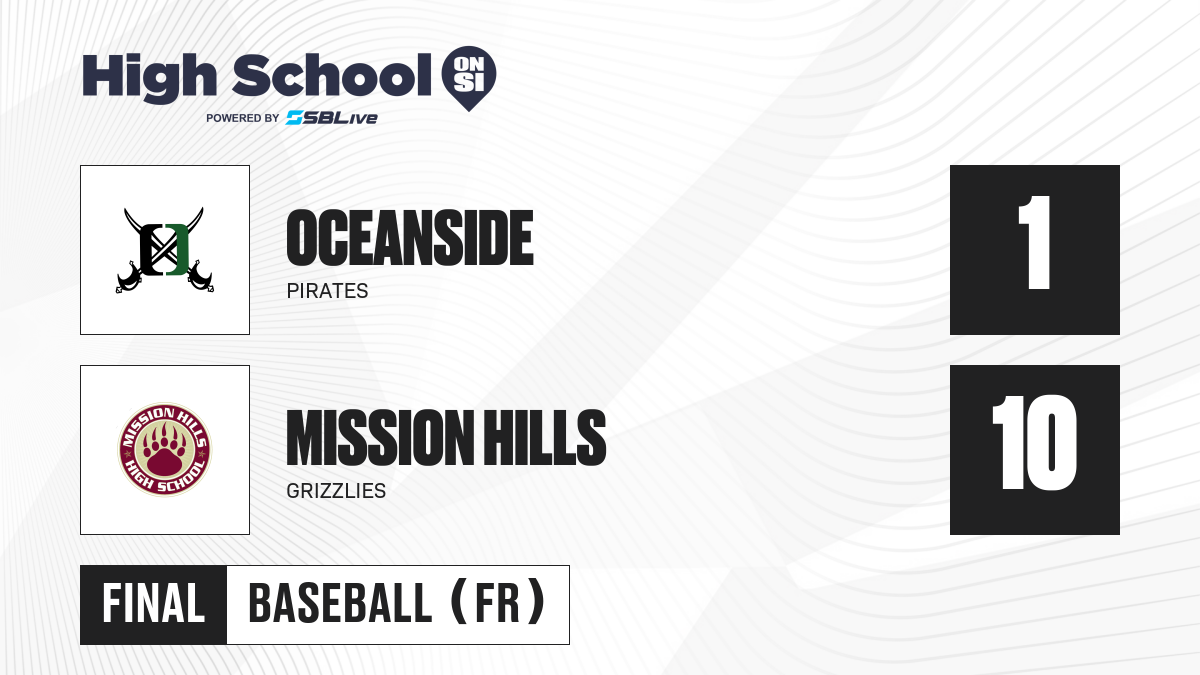 High School ON SI
POWERED BY SBLive

OCEANSIDE
PIRATES

1

MISSION HILLS HIGH SCHOOL

MISSION HILLS
GRIZZLIES

10

FINAL BASEBALL (FR)